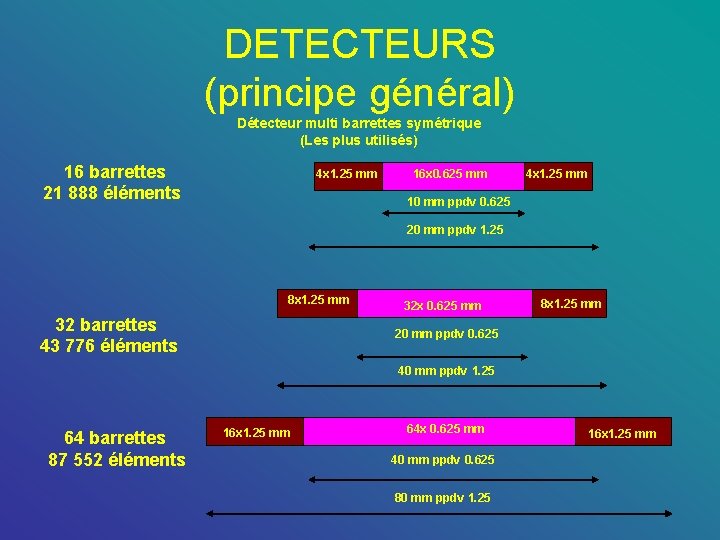 DETECTEURS
(principe général)
Détecteur multi barrettes symétrique
(Les plus utilisés)

16 barrettes
21 888 éléments

4x1.25 mm 16x0.625 mm 4x1.25 mm
10 mm ppdv 0.625
20 mm ppdv 1.25

32 barrettes
43 776 éléments

8x1.25 mm 32x 0.625 mm 8x1.25 mm
20 mm ppdv 0.625
40 mm ppdv 1.25

64 barrettes
87 552 éléments

16x1.25 mm 64x 0.625 mm 16x1.25 mm
40 mm ppdv 0.625
80 mm ppdv 1.25